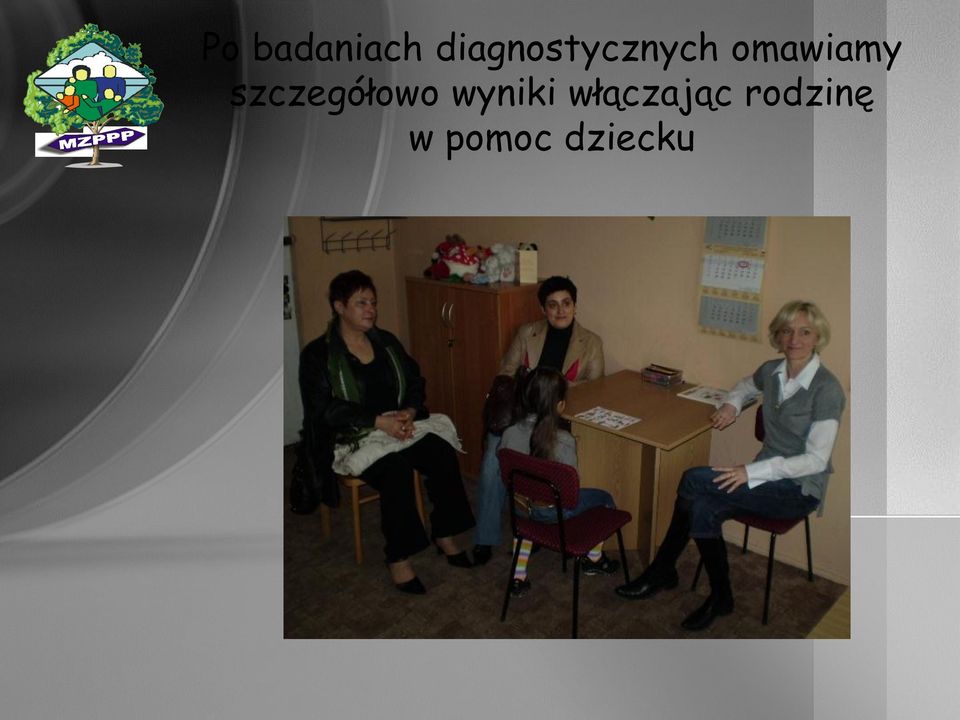 MZPPP

Po badaniach diagnostycznych omawiamy szczegółowo wyniki włączając rodzinę w pomoc dziecku